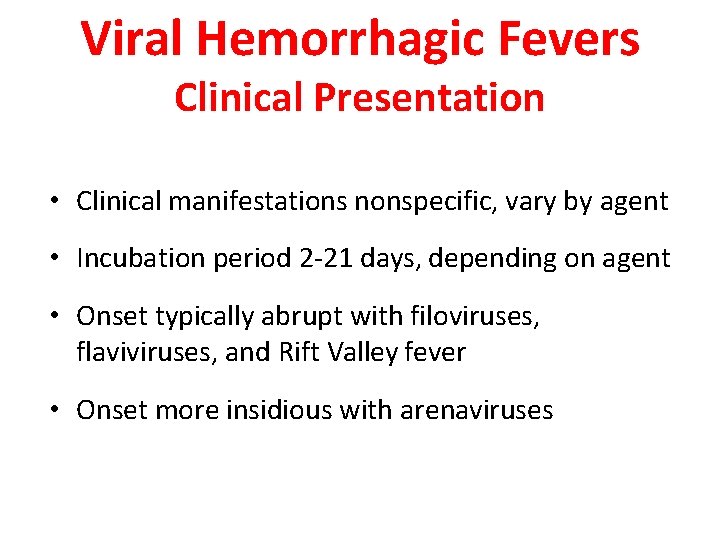 Viral Hemorrhagic Fevers
Clinical Presentation

• Clinical manifestations nonspecific, vary by agent

• Incubation period 2-21 days, depending on agent

• Onset typically abrupt with filoviruses, flaviviruses, and Rift Valley fever

• Onset more insidious with arenaviruses